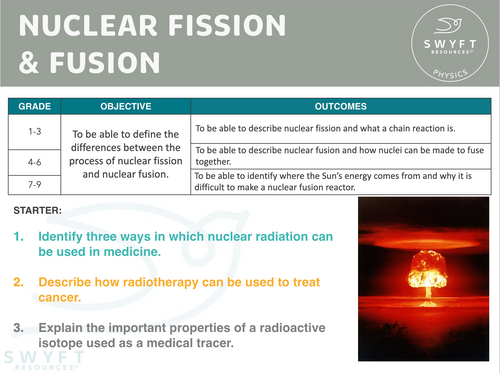 NUCLEAR FISSION & FUSION

SWYFT RESOURCES© PHYSICS

| GRADE | OBJECTIVE | OUTCOMES |
|---|---|---|
| 1-3 | To be able to define the differences between the process of nuclear fission and nuclear fusion. | To be able to describe nuclear fission and what a chain reaction is. |
| 4-6 | | To be able to describe nuclear fusion and how nuclei can be made to fuse together. |
| 7-9 | | To be able to identify where the Sun's energy comes from and why it is difficult to make a nuclear fusion reactor. |

STARTER:

1. Identify three ways in which nuclear radiation can be used in medicine.

2. Describe how radiotherapy can be used to treat cancer.

3. Explain the important properties of a radioactive isotope used as a medical tracer.

SWYFT RESOURCES©